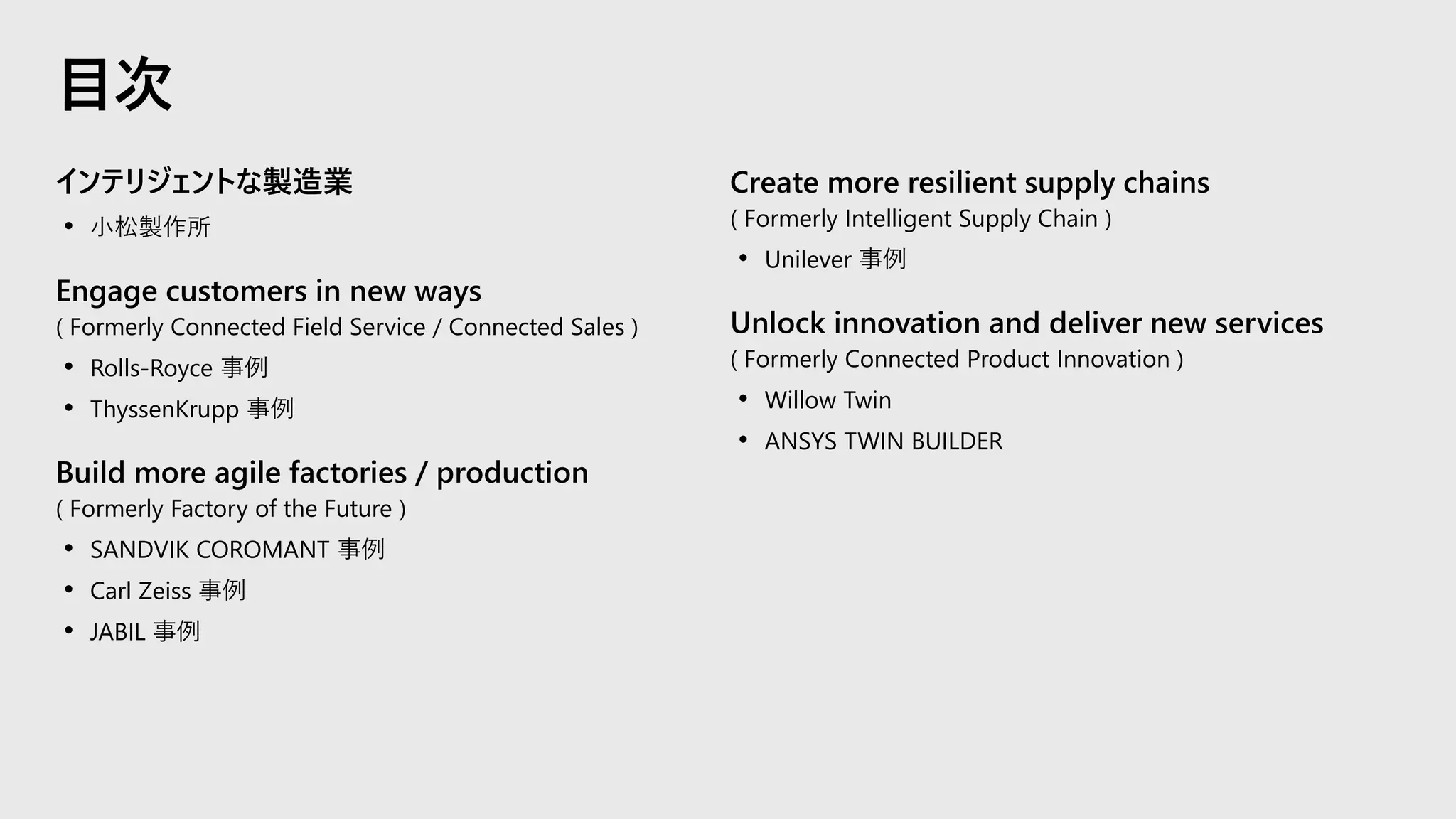 目次

インテリジェントな製造業

• 小松製作所

Engage customers in new ways
( Formerly Connected Field Service / Connected Sales )

• Rolls-Royce 事例
• ThyssenKrupp 事例

Build more agile factories / production
( Formerly Factory of the Future )

• SANDVIK COROMANT 事例
• Carl Zeiss 事例
• JABIL 事例

Create more resilient supply chains
( Formerly Intelligent Supply Chain )

• Unilever 事例

Unlock innovation and deliver new services
( Formerly Connected Product Innovation )

• Willow Twin
• ANSYS TWIN BUILDER